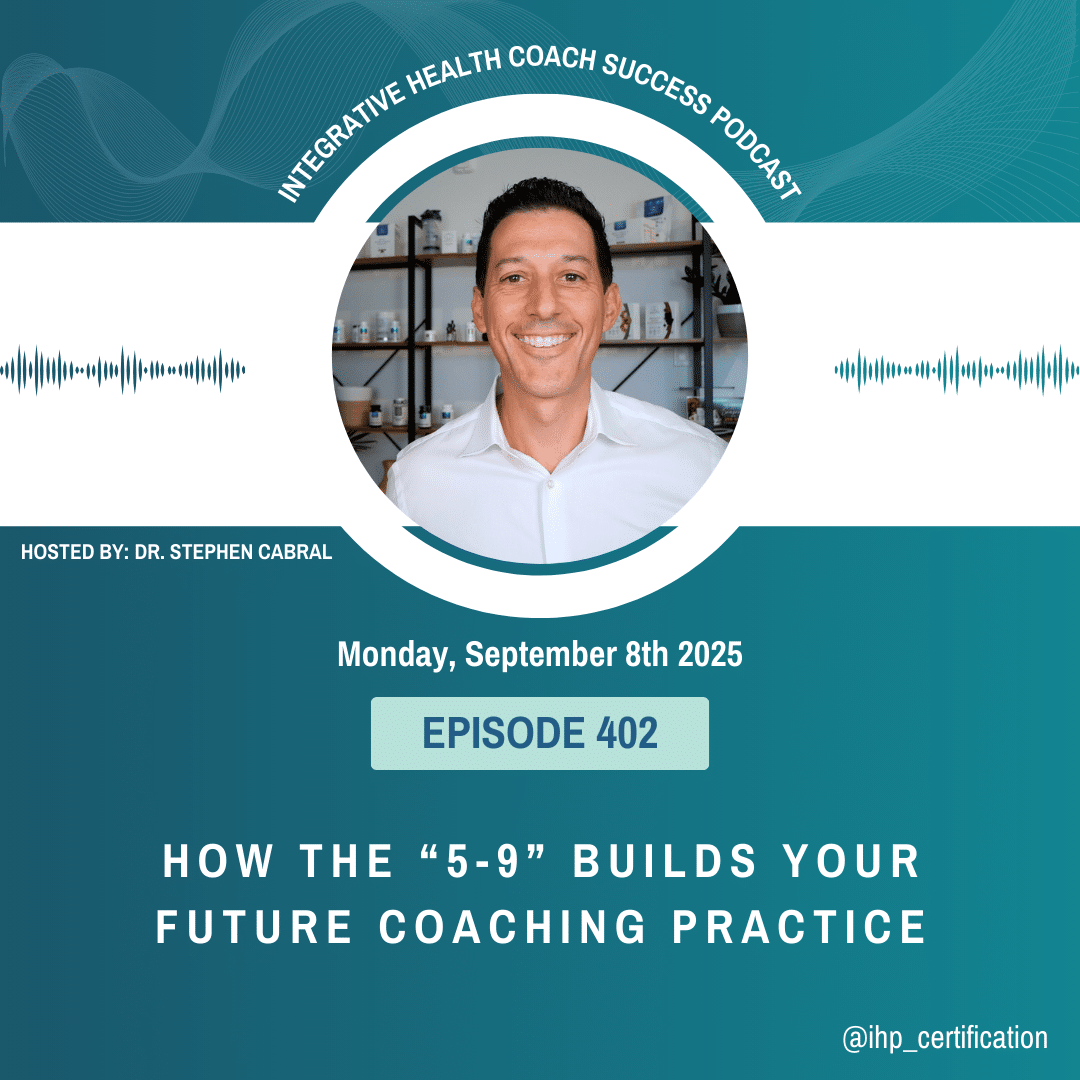 INTEGRATIVE HEALTH COACH SUCCESS PODCAST

HOSTED BY: DR. STEPHEN CABRAL

Monday, September 8th 2025

EPISODE 402

HOW THE “5-9” BUILDS YOUR FUTURE COACHING PRACTICE

@ihp_certification